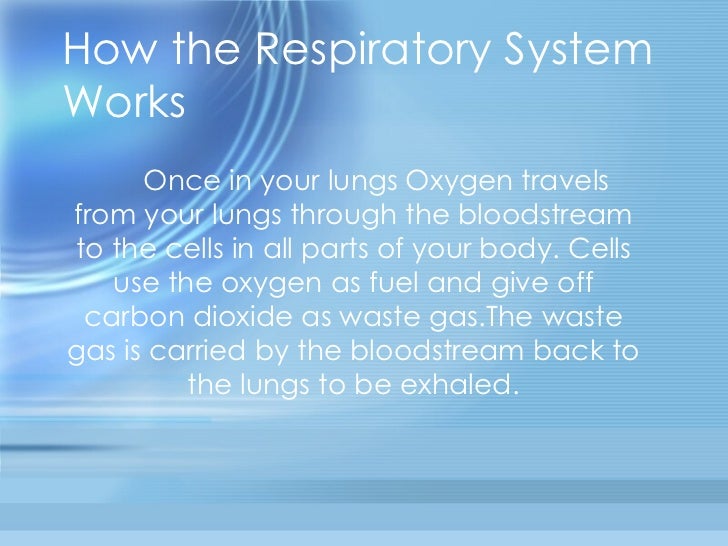 How the Respiratory System Works

Once in your lungs Oxygen travels from your lungs through the bloodstream to the cells in all parts of your body. Cells use the oxygen as fuel and give off carbon dioxide as waste gas.The waste gas is carried by the bloodstream back to the lungs to be exhaled.